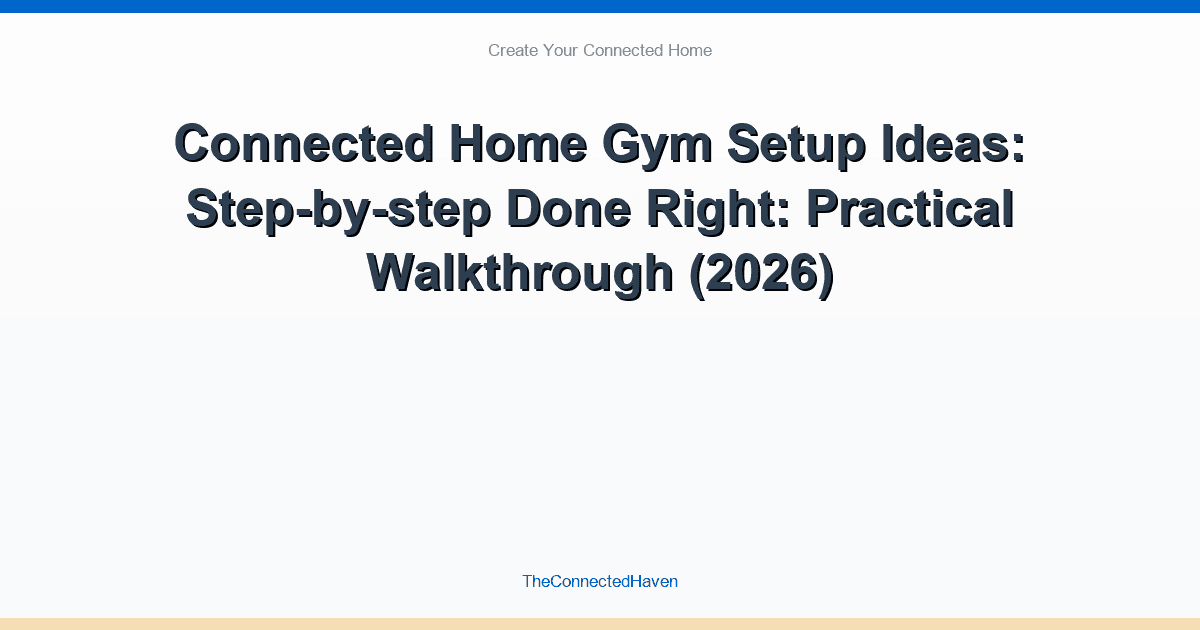 Create Your Connected Home

Connected Home Gym Setup Ideas: Step-by-step Done Right: Practical Walkthrough (2026)

TheConnectedHaven